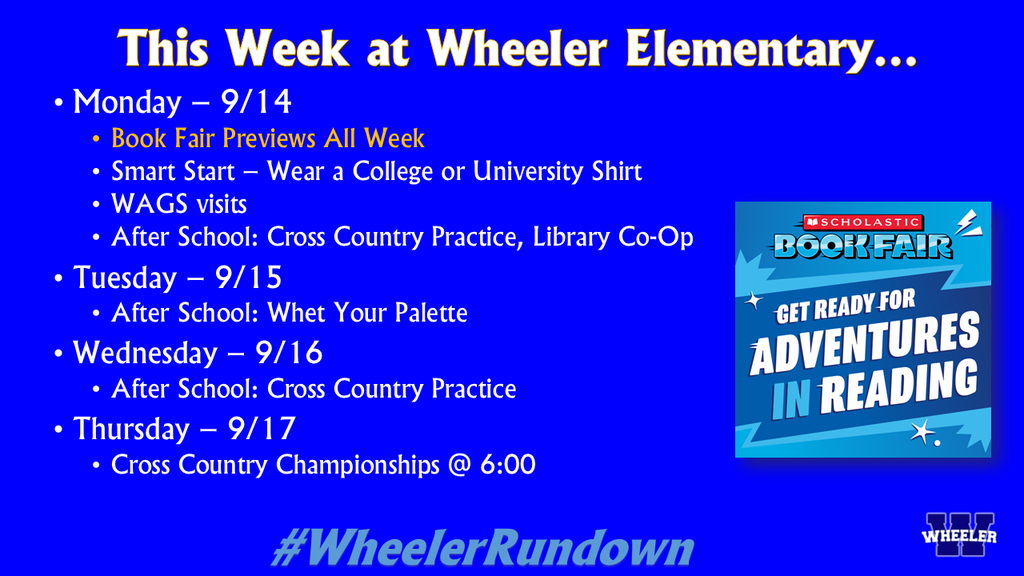 This Week at Wheeler Elementary…

• Monday – 9/14
  • Book Fair Previews All Week
  • Smart Start – Wear a College or University Shirt
  • WAGS visits
  • After School: Cross Country Practice, Library Co-Op
• Tuesday – 9/15
  • After School: Whet Your Palette
• Wednesday – 9/16
  • After School: Cross Country Practice
• Thursday – 9/17
  • Cross Country Championships @ 6:00

SCHOLASTIC
BOOK FAIR
GET READY FOR
ADVENTURES
IN READING

#WheelerRundown

W
WHEELER